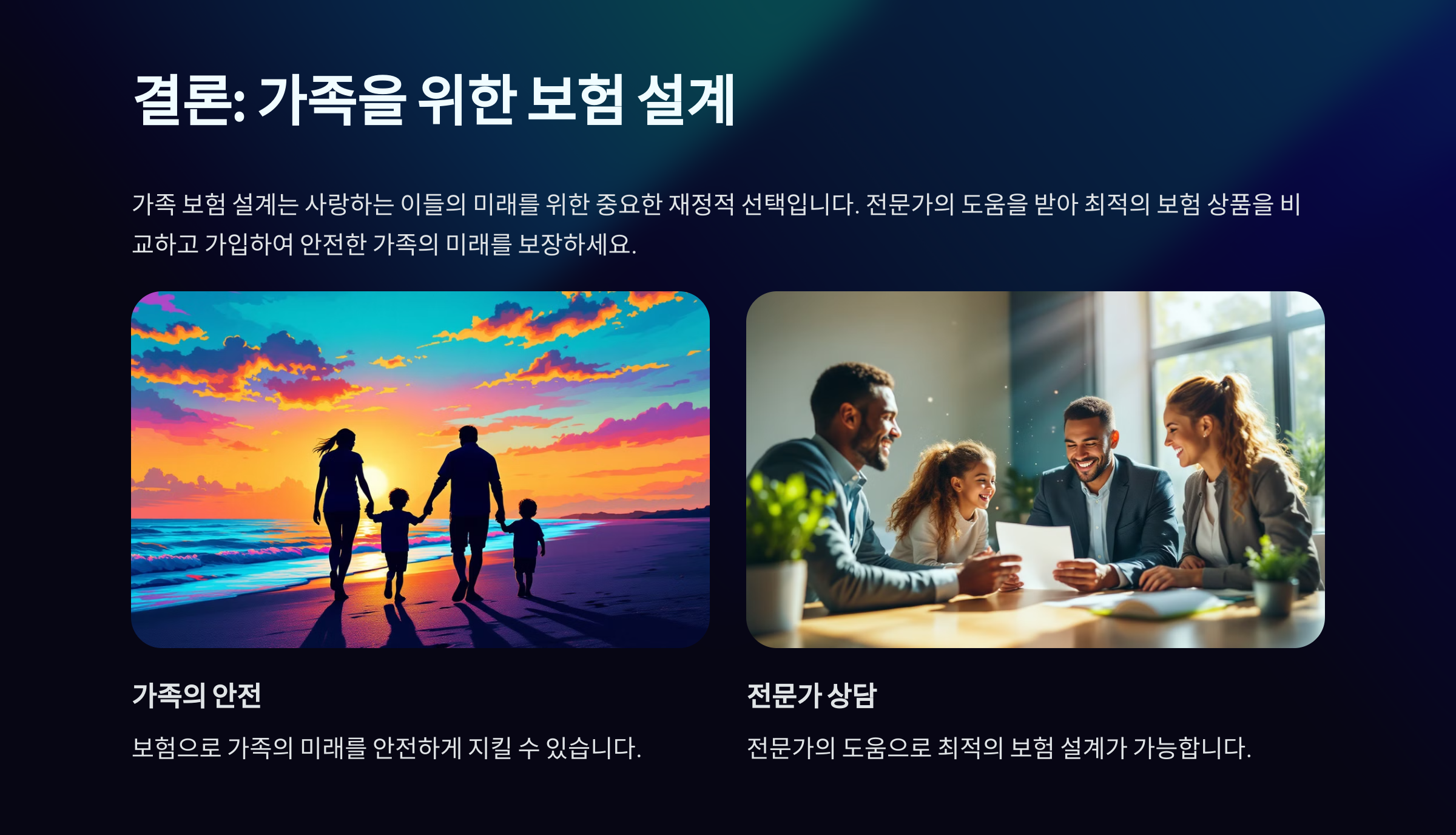 결론: 가족을 위한 보험 설계

가족 보험 설계는 사랑하는 이들의 미래를 위한 중요한 재정적 선택입니다. 전문가의 도움을 받아 최적의 보험 상품을 비교하고 가입하여 안전한 가족의 미래를 보장하세요.

가족의 안전

보험으로 가족의 미래를 안전하게 지킬 수 있습니다.

전문가 상담

전문가의 도움으로 최적의 보험 설계가 가능합니다.